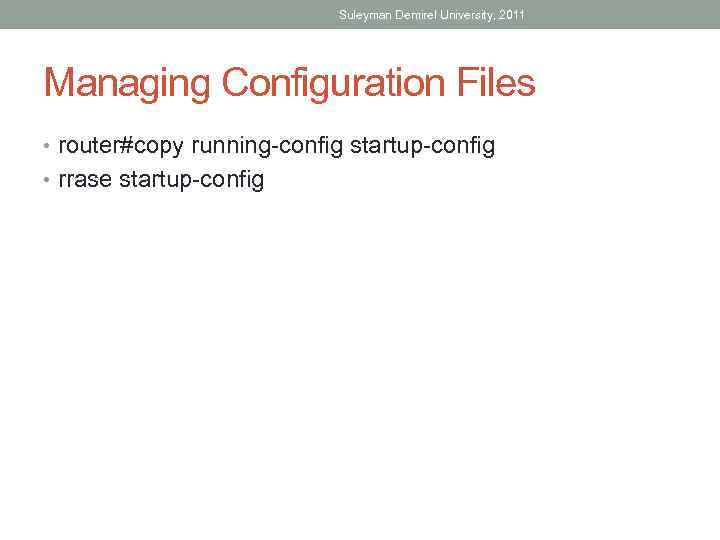 Suleyman Demirel University, 2011

Managing Configuration Files

• router#copy running-config startup-config
• rrase startup-config